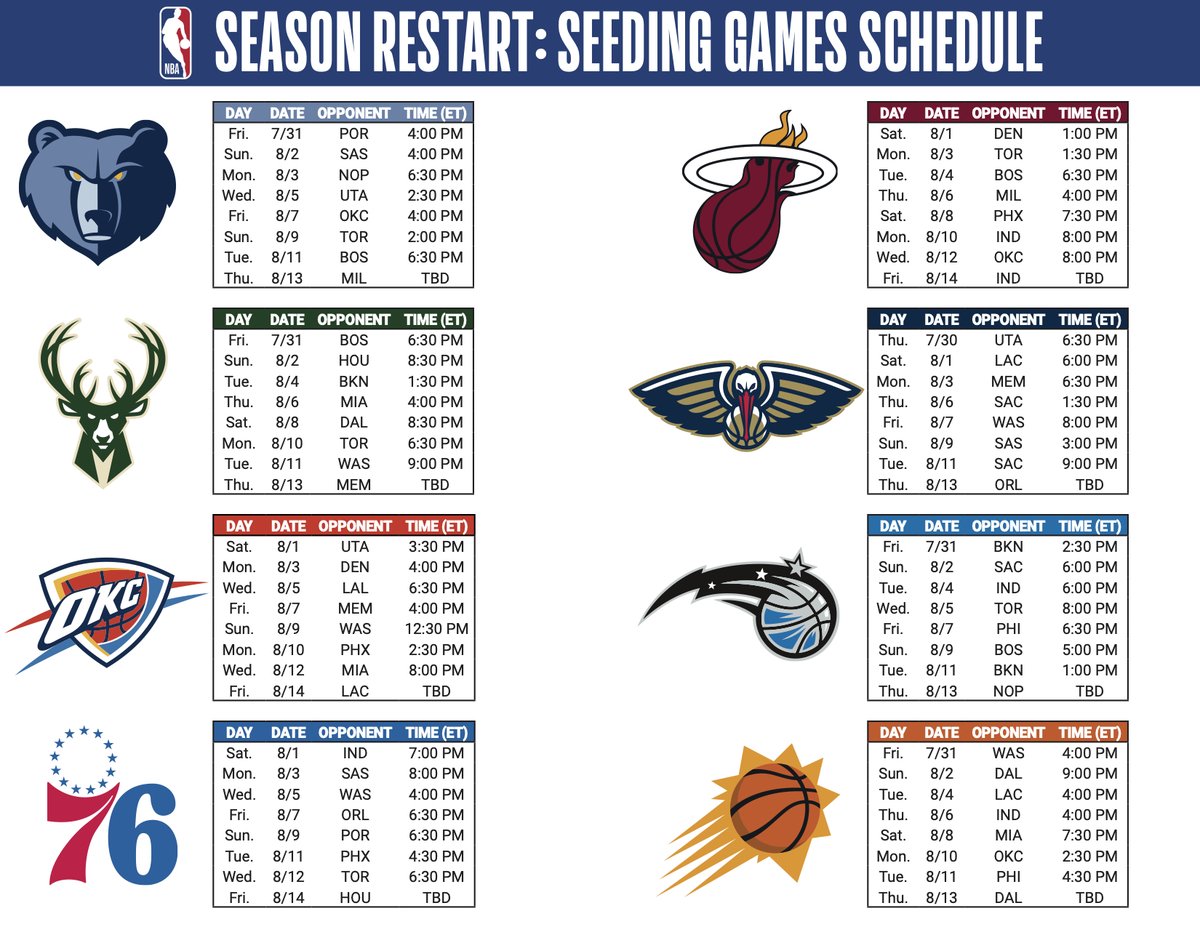 NBA

SEASON RESTART: SEEDING GAMES SCHEDULE

| DAY | DATE | OPPONENT | TIME (ET) |
|---|---|---|---|
| Fri. | 7/31 | POR | 4:00 PM |
| Sun. | 8/2 | SAS | 4:00 PM |
| Mon. | 8/3 | NOP | 6:30 PM |
| Wed. | 8/5 | UTA | 2:30 PM |
| Fri. | 8/7 | OKC | 4:00 PM |
| Sun. | 8/9 | TOR | 2:00 PM |
| Tue. | 8/11 | BOS | 6:30 PM |
| Thu. | 8/13 | MIL | TBD |

| DAY | DATE | OPPONENT | TIME (ET) |
|---|---|---|---|
| Fri. | 7/31 | BOS | 6:30 PM |
| Sun. | 8/2 | HOU | 8:30 PM |
| Tue. | 8/4 | BKN | 1:30 PM |
| Thu. | 8/6 | MIA | 4:00 PM |
| Sat. | 8/8 | DAL | 8:30 PM |
| Mon. | 8/10 | TOR | 6:30 PM |
| Tue. | 8/11 | WAS | 9:00 PM |
| Thu. | 8/13 | MEM | TBD |

OKC

| DAY | DATE | OPPONENT | TIME (ET) |
|---|---|---|---|
| Sat. | 8/1 | UTA | 3:30 PM |
| Mon. | 8/3 | DEN | 4:00 PM |
| Wed. | 8/5 | LAL | 6:30 PM |
| Fri. | 8/7 | MEM | 4:00 PM |
| Sun. | 8/9 | WAS | 12:30 PM |
| Mon. | 8/10 | PHX | 2:30 PM |
| Wed. | 8/12 | MIA | 8:00 PM |
| Fri. | 8/14 | LAC | TBD |

76

| DAY | DATE | OPPONENT | TIME (ET) |
|---|---|---|---|
| Sat. | 8/1 | IND | 7:00 PM |
| Mon. | 8/3 | SAS | 8:00 PM |
| Wed. | 8/5 | WAS | 4:00 PM |
| Fri. | 8/7 | ORL | 6:30 PM |
| Sun. | 8/9 | POR | 6:30 PM |
| Tue. | 8/11 | PHX | 4:30 PM |
| Wed. | 8/12 | TOR | 6:30 PM |
| Fri. | 8/14 | HOU | TBD |

| DAY | DATE | OPPONENT | TIME (ET) |
|---|---|---|---|
| Sat. | 8/1 | DEN | 1:00 PM |
| Mon. | 8/3 | TOR | 1:30 PM |
| Tue. | 8/4 | BOS | 6:30 PM |
| Thu. | 8/6 | MIL | 4:00 PM |
| Sat. | 8/8 | PHX | 7:30 PM |
| Mon. | 8/10 | IND | 8:00 PM |
| Wed. | 8/12 | OKC | 8:00 PM |
| Fri. | 8/14 | IND | TBD |

| DAY | DATE | OPPONENT | TIME (ET) |
|---|---|---|---|
| Thu. | 7/30 | UTA | 6:30 PM |
| Sat. | 8/1 | LAC | 6:00 PM |
| Mon. | 8/3 | MEM | 6:30 PM |
| Thu. | 8/6 | SAC | 1:30 PM |
| Fri. | 8/7 | WAS | 8:00 PM |
| Sun. | 8/9 | SAS | 3:00 PM |
| Tue. | 8/11 | SAC | 9:00 PM |
| Thu. | 8/13 | ORL | TBD |

| DAY | DATE | OPPONENT | TIME (ET) |
|---|---|---|---|
| Fri. | 7/31 | BKN | 2:30 PM |
| Sun. | 8/2 | SAC | 6:00 PM |
| Tue. | 8/4 | IND | 6:00 PM |
| Wed. | 8/5 | TOR | 8:00 PM |
| Fri. | 8/7 | PHI | 6:30 PM |
| Sun. | 8/9 | BOS | 5:00 PM |
| Tue. | 8/11 | BKN | 1:00 PM |
| Thu. | 8/13 | NOP | TBD |

| DAY | DATE | OPPONENT | TIME (ET) |
|---|---|---|---|
| Fri. | 7/31 | WAS | 4:00 PM |
| Sun. | 8/2 | DAL | 9:00 PM |
| Tue. | 8/4 | LAC | 4:00 PM |
| Thu. | 8/6 | IND | 4:00 PM |
| Sat. | 8/8 | MIA | 7:30 PM |
| Mon. | 8/10 | OKC | 2:30 PM |
| Tue. | 8/11 | PHI | 4:30 PM |
| Thu. | 8/13 | DAL | TBD |